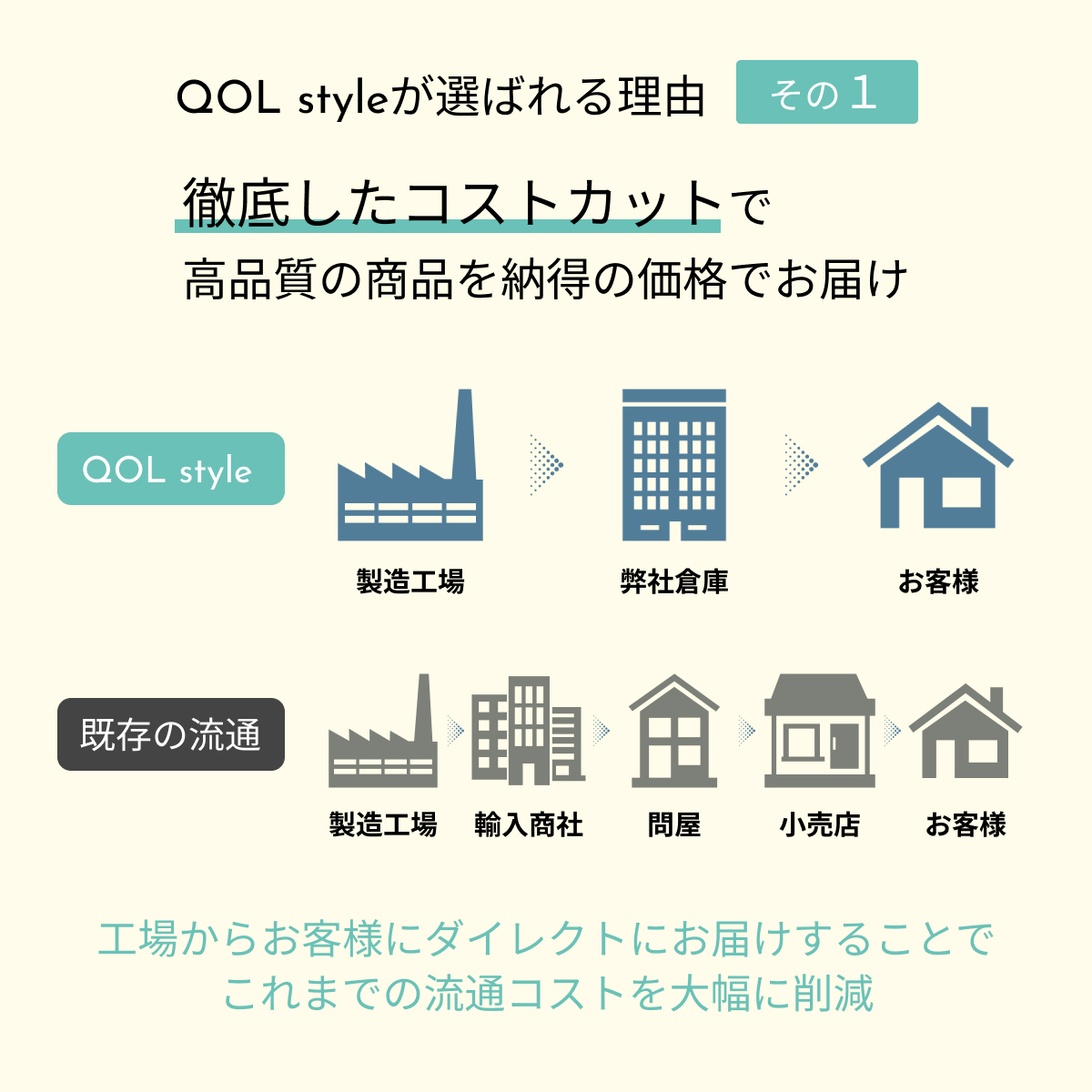 QOL styleが選ばれる理由 その1

徹底したコストカットで
高品質の商品を納得の価格でお届け

QOL style

製造工場

弊社倉庫

お客様

既存の流通

製造工場

輸入商社

問屋

小売店

お客様

工場からお客様にダイレクトにお届けすることで
これまでの流通コストを大幅に削減